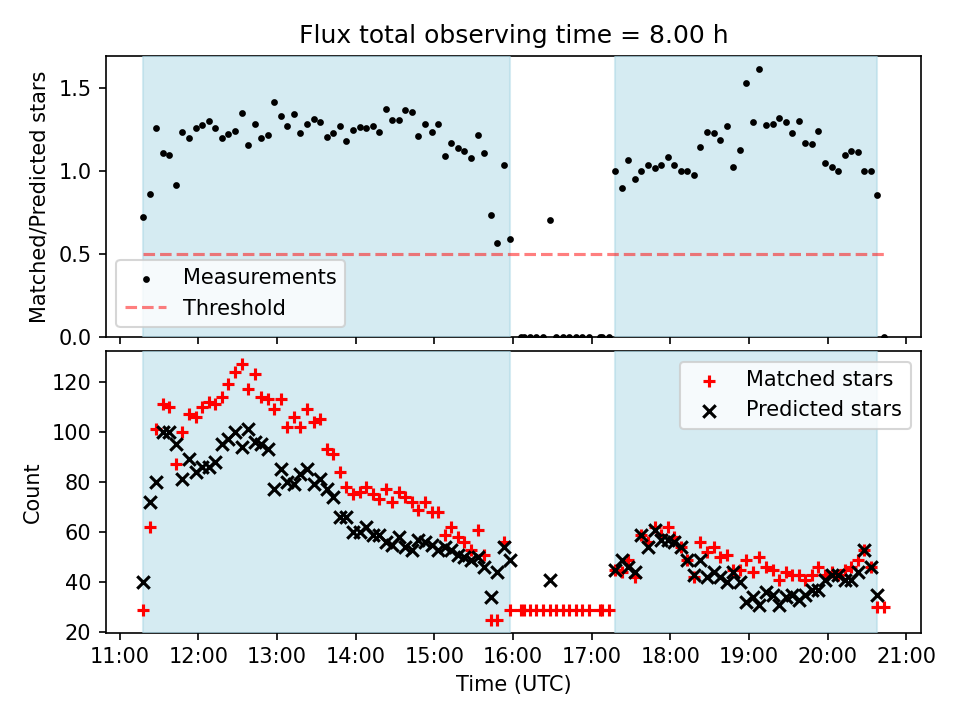 Flux total observing time = 8.00 h

Matched/Predicted stars

1.5
1.0
0.5
0.0

Measurements
Threshold

Count

120
100
80
60
40
20

Matched stars
Predicted stars

11:00 12:00 13:00 14:00 15:00 16:00 17:00 18:00 19:00 20:00 21:00

Time (UTC)